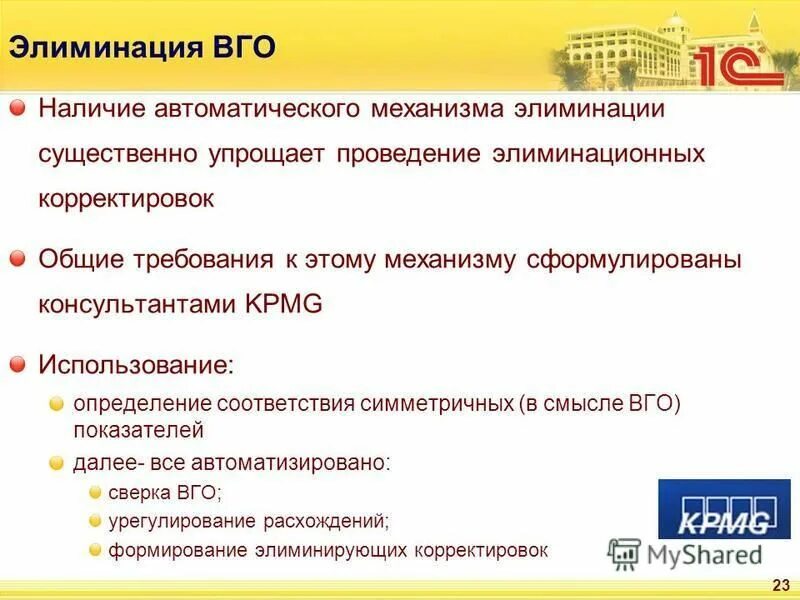 Элиминация ВГО

1С

Наличие автоматического механизма элиминации существенно упрощает проведение элиминационных корректировок

Общие требования к этому механизму сформулированы консультантами KPMG

Использование:

определение соответствия симметричных (в смысле ВГО) показателей

далее- все автоматизировано:

сверка ВГО;

урегулирование расхождений;

формирование элиминирующих корректировок

KPMG

MyShared

23